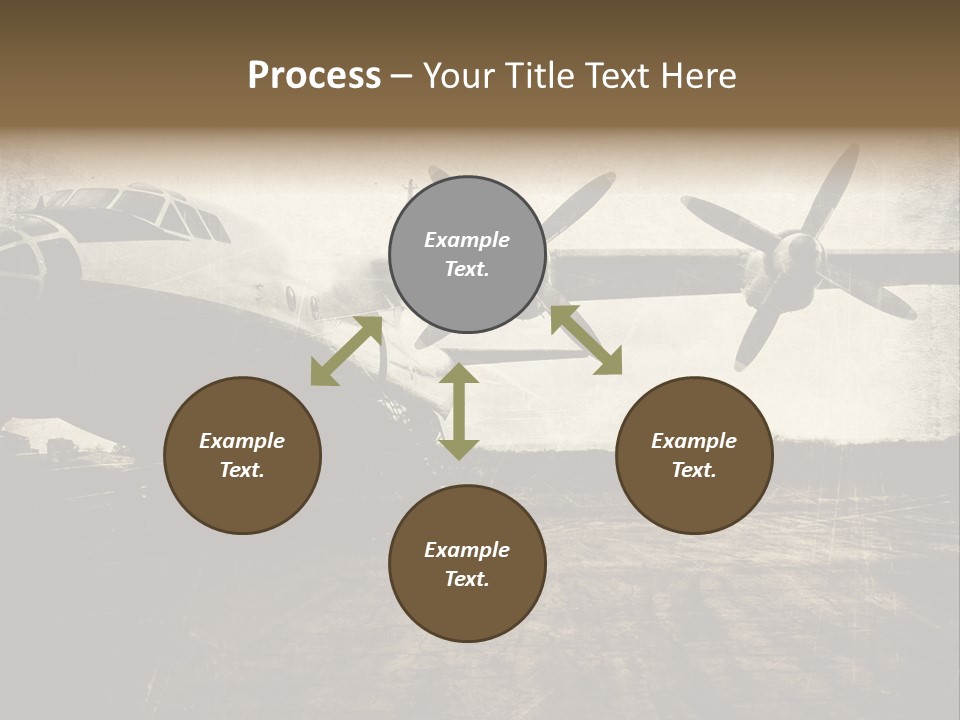 Process – Your Title Text Here

Example Text.

Example Text.

Example Text.

Example Text.